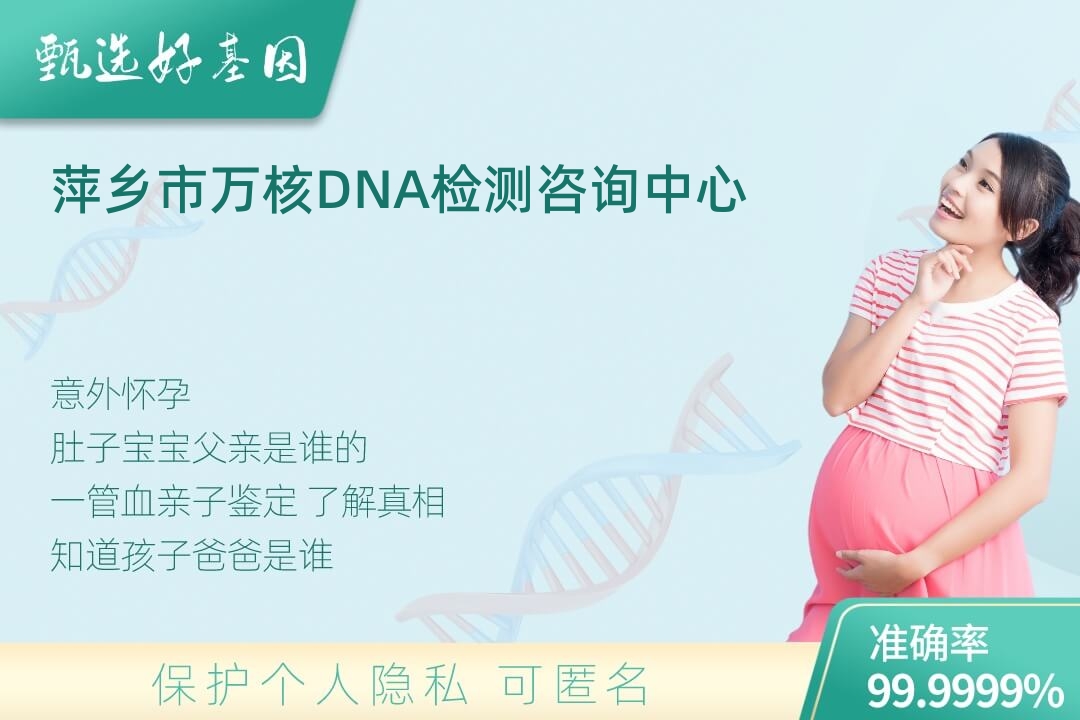 甄选好基因

萍乡市万核DNA检测咨询中心

意外怀孕
肚子宝宝父亲是谁的
一管血亲子鉴定 了解真相
知道孩子爸爸是谁

保护个人隐私 可匿名

准确率
99.9999%